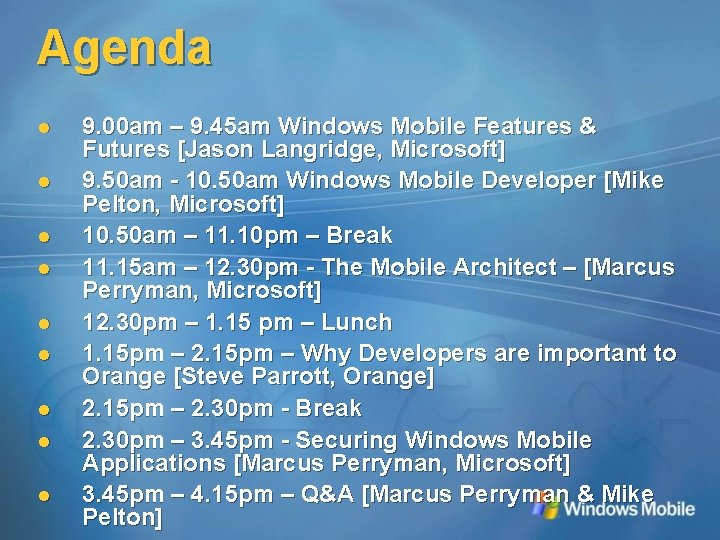 Agenda

- 9.00am – 9.45am Windows Mobile Features & Futures [Jason Langridge, Microsoft]
- 9.50am - 10.50am Windows Mobile Developer [Mike Pelton, Microsoft]
- 10.50am – 11.10pm – Break
- 11.15am – 12.30pm - The Mobile Architect – [Marcus Perryman, Microsoft]
- 12.30pm – 1.15 pm – Lunch
- 1.15pm – 2.15pm – Why Developers are important to Orange [Steve Parrott, Orange]
- 2.15pm – 2.30pm - Break
- 2.30pm – 3.45pm - Securing Windows Mobile Applications [Marcus Perryman, Microsoft]
- 3.45pm – 4.15pm – Q&A [Marcus Perryman & Mike Pelton]

Windows Mobile